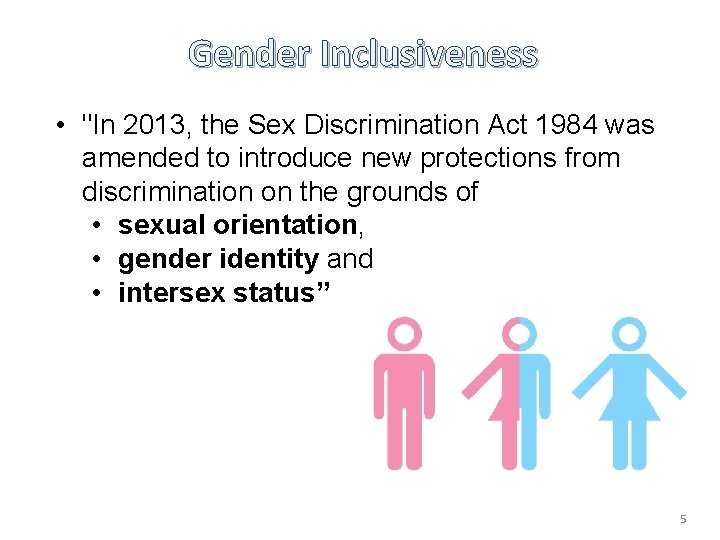 Gender Inclusiveness

• "In 2013, the Sex Discrimination Act 1984 was amended to introduce new protections from discrimination on the grounds of
• sexual orientation,
• gender identity and
• intersex status”

5